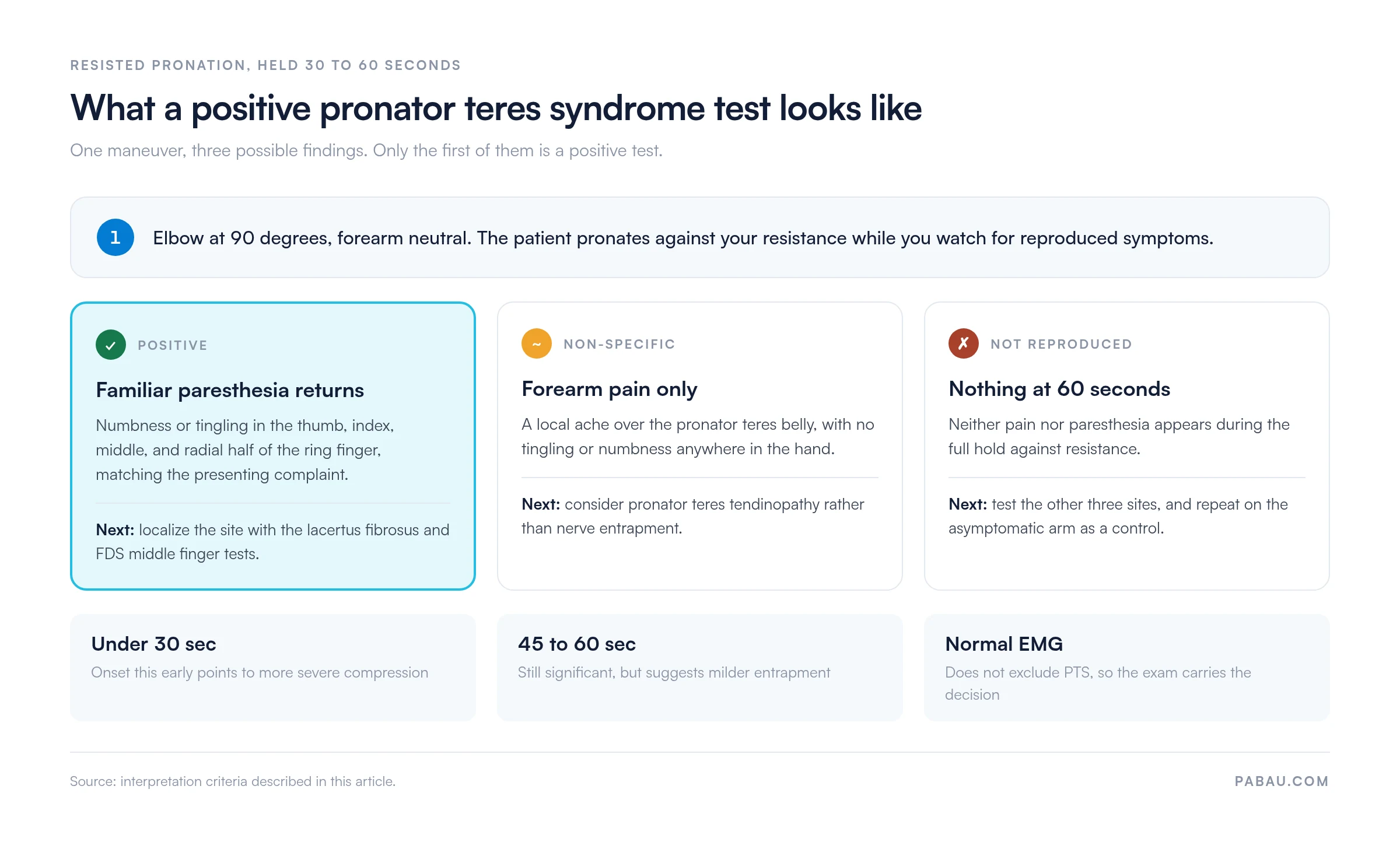 RESISTED PRONATION, HELD 30 TO 60 SECONDS

What a positive pronator teres syndrome test looks like

One maneuver, three possible findings. Only the first of them is a positive test.

1 Elbow at 90 degrees, forearm neutral. The patient pronates against your resistance while you watch for reproduced symptoms.

✓ POSITIVE

Familiar paresthesia returns

Numbness or tingling in the thumb, index, middle, and radial half of the ring finger, matching the presenting complaint.

Next: localize the site with the lacertus fibrosus and FDS middle finger tests.

~ NON-SPECIFIC

Forearm pain only

A local ache over the pronator teres belly, with no tingling or numbness anywhere in the hand.

Next: consider pronator teres tendinopathy rather than nerve entrapment.

✗ NOT REPRODUCED

Nothing at 60 seconds

Neither pain nor paresthesia appears during the full hold against resistance.

Next: test the other three sites, and repeat on the asymptomatic arm as a control.

Under 30 sec

Onset this early points to more severe compression

45 to 60 sec

Still significant, but suggests milder entrapment

Normal EMG

Does not exclude PTS, so the exam carries the decision

Source: interpretation criteria described in this article.

PABAU.COM